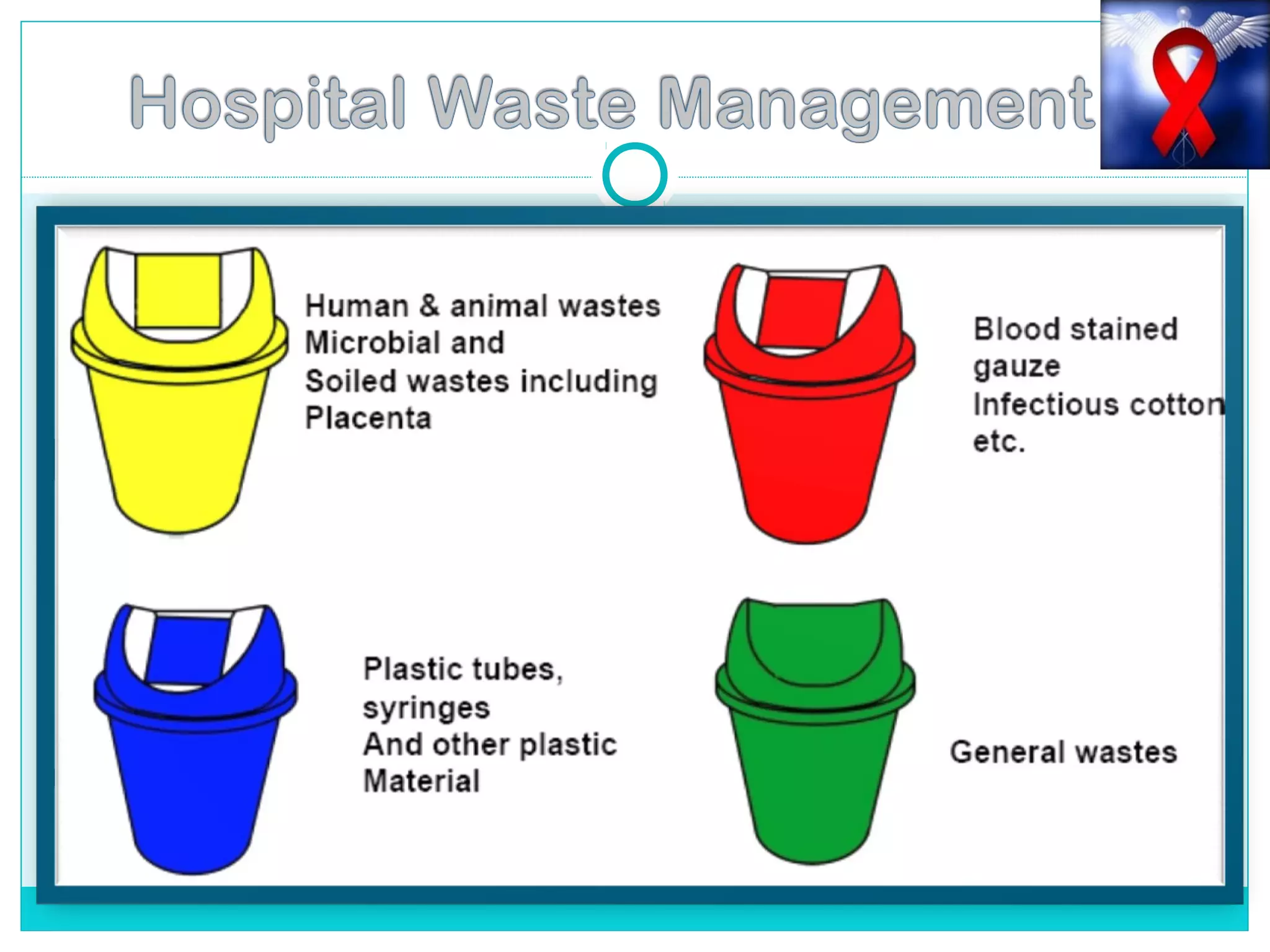 Hospital Waste Management

Human & animal wastes
Microbial and
Soiled wastes including
Placenta

Blood stained
gauze
Infectious cotton
etc.

Plastic tubes,
syringes
And other plastic
Material

General wastes